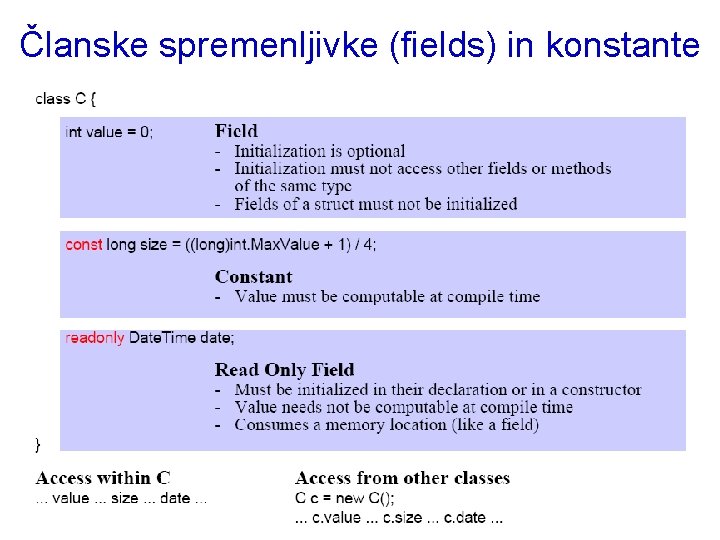 Članske spremenljivke (fields) in konstante

class C {

int value = 0;

Field
- Initialization is optional
- Initialization must not access other fields or methods of the same type
- Fields of a struct must not be initialized

const long size = ((long)int.MaxValue + 1) / 4;

Constant
- Value must be computable at compile time

readonly DateTime date;

Read Only Field
- Must be initialized in their declaration or in a constructor
- Value needs not be computable at compile time
- Consumes a memory location (like a field)

}

Access within C
... value ... size ... date ...

Access from other classes
C c = new C();
... c.value ... c.size ... c.date ...